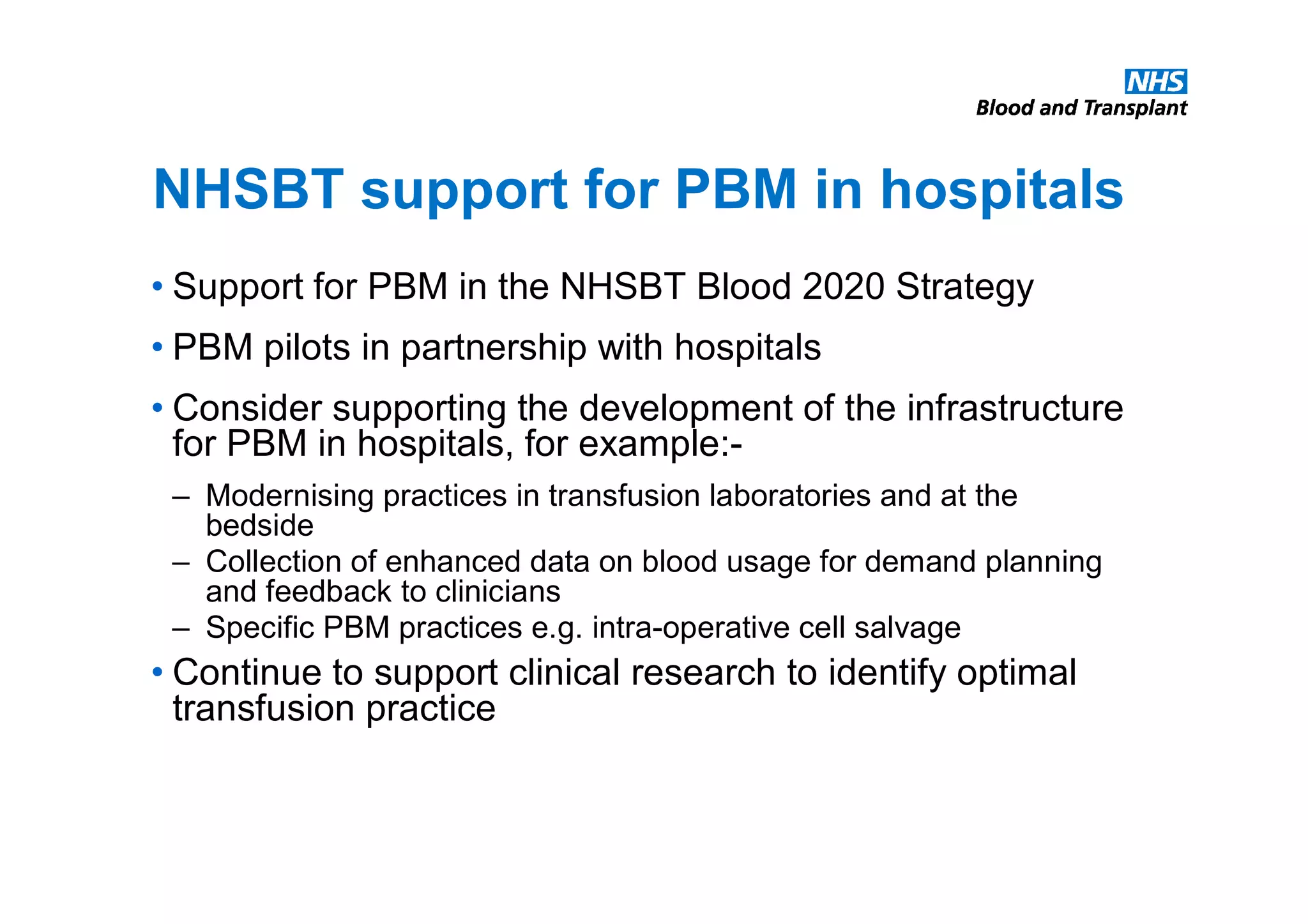 NHS
Blood and Transplant

NHSBT support for PBM in hospitals

• Support for PBM in the NHSBT Blood 2020 Strategy

• PBM pilots in partnership with hospitals

• Consider supporting the development of the infrastructure for PBM in hospitals, for example:-

– Modernising practices in transfusion laboratories and at the bedside

– Collection of enhanced data on blood usage for demand planning and feedback to clinicians

– Specific PBM practices e.g. intra-operative cell salvage

• Continue to support clinical research to identify optimal transfusion practice